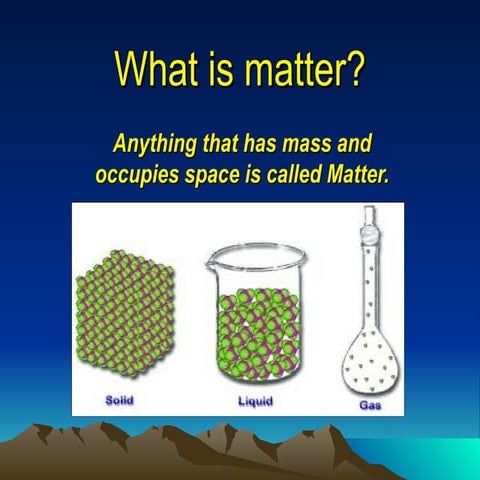 What is matter?

Anything that has mass and occupies space is called Matter.

Solid

Liquid

Gas